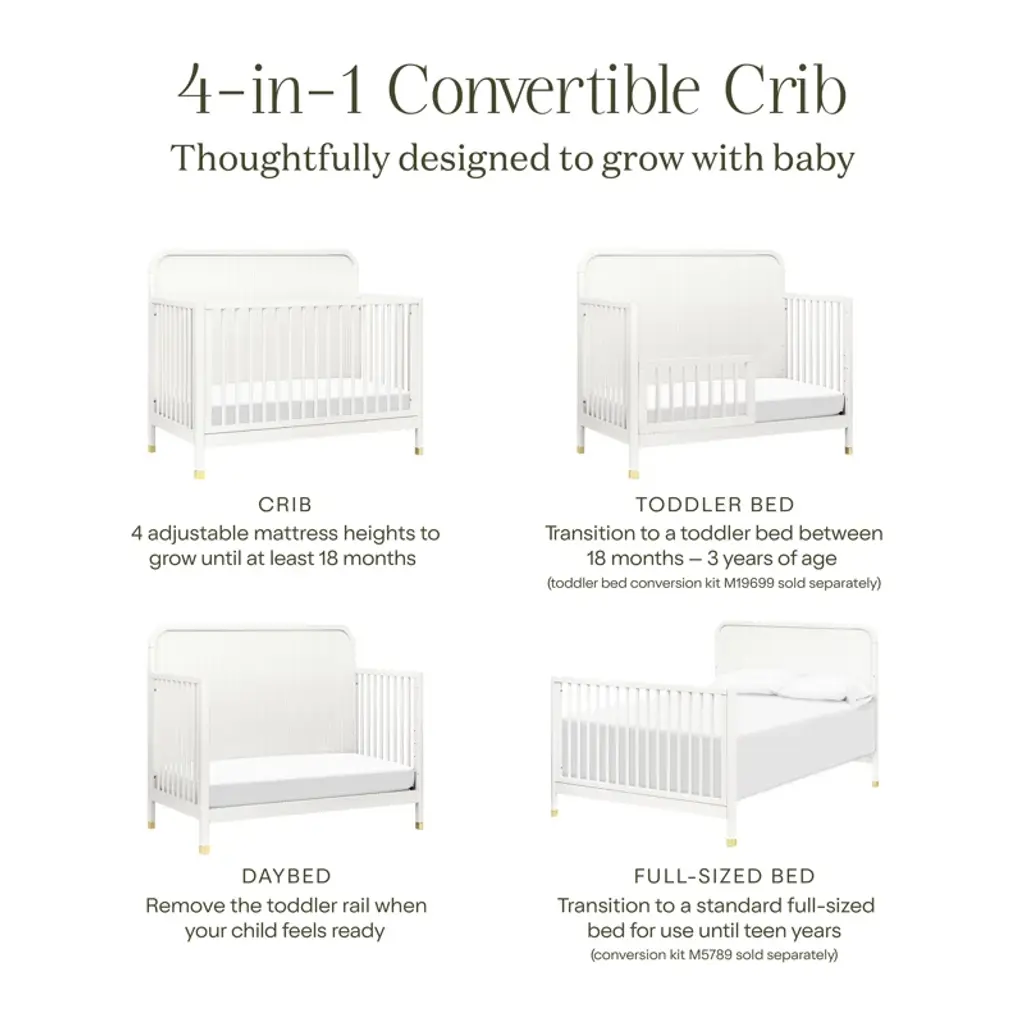 4-in-1 Convertible Crib
Thoughtfully designed to grow with baby

CRIB
4 adjustable mattress heights to grow until at least 18 months

TODDLER BED
Transition to a toddler bed between 18 months – 3 years of age
(toddler bed conversion kit M19699 sold separately)

DAYBED
Remove the toddler rail when your child feels ready

FULL-SIZED BED
Transition to a standard full-sized bed for use until teen years
(conversion kit M5789 sold separately)